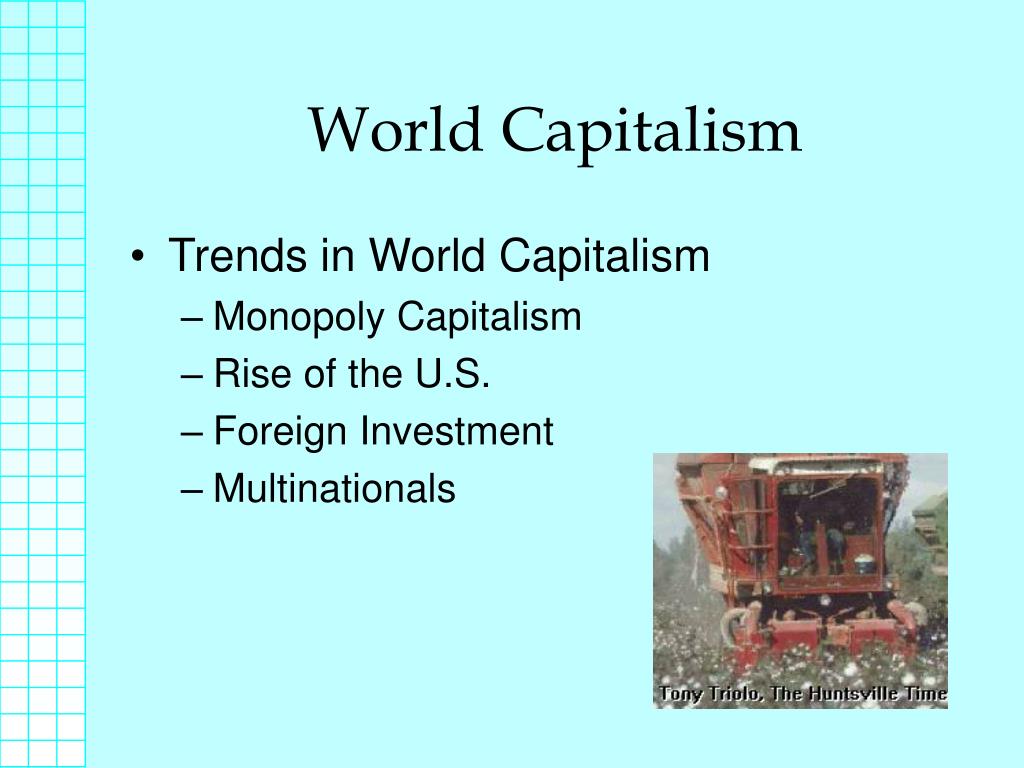 World Capitalism

• Trends in World Capitalism
– Monopoly Capitalism
– Rise of the U.S.
– Foreign Investment
– Multinationals

Tony Triolo, The Huntsville Time